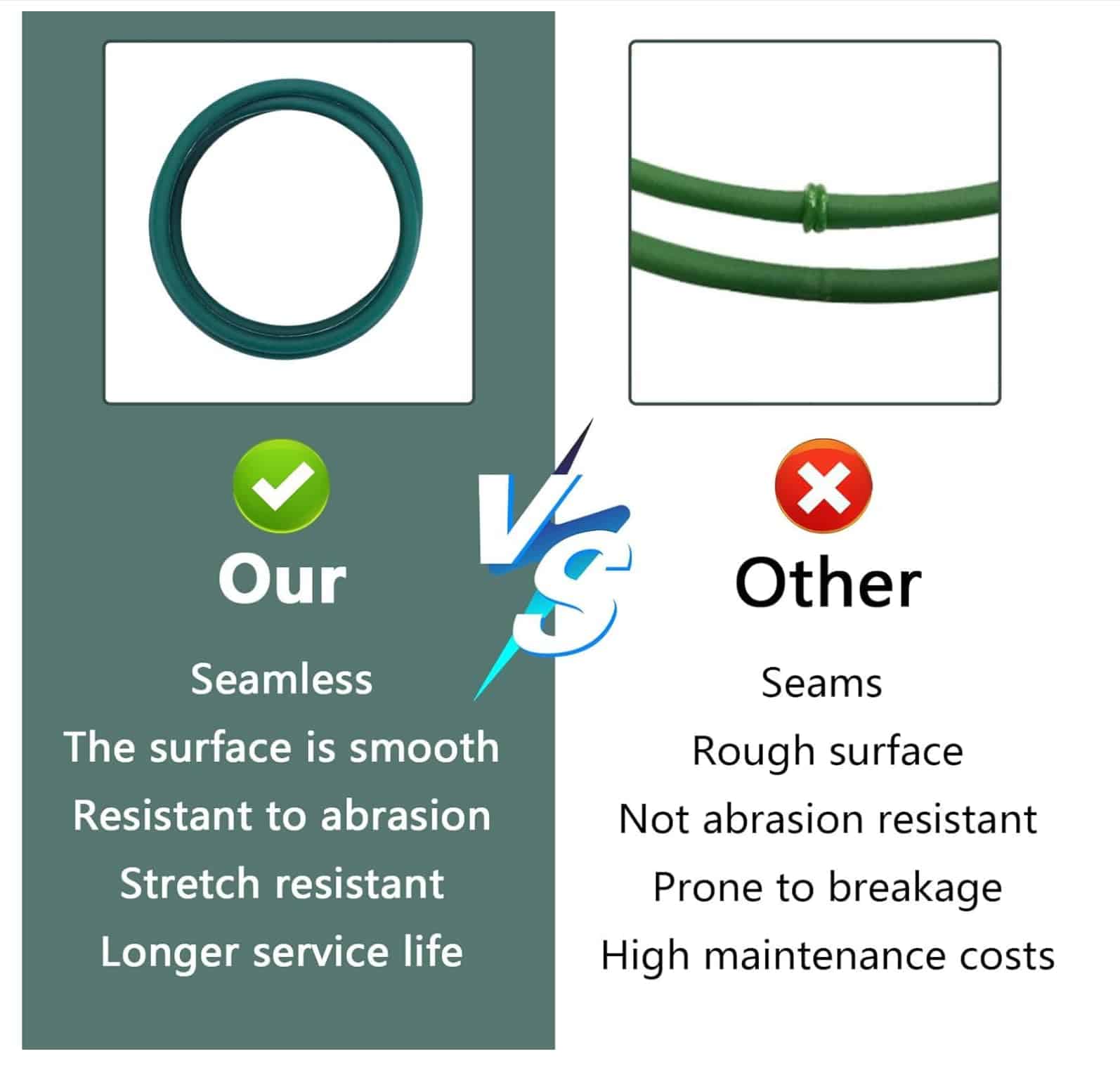 Our

Seamless

The surface is smooth

Resistant to abrasion

Stretch resistant

Longer service life

VS

Other

Seams

Rough surface

Not abrasion resistant

Prone to breakage

High maintenance costs